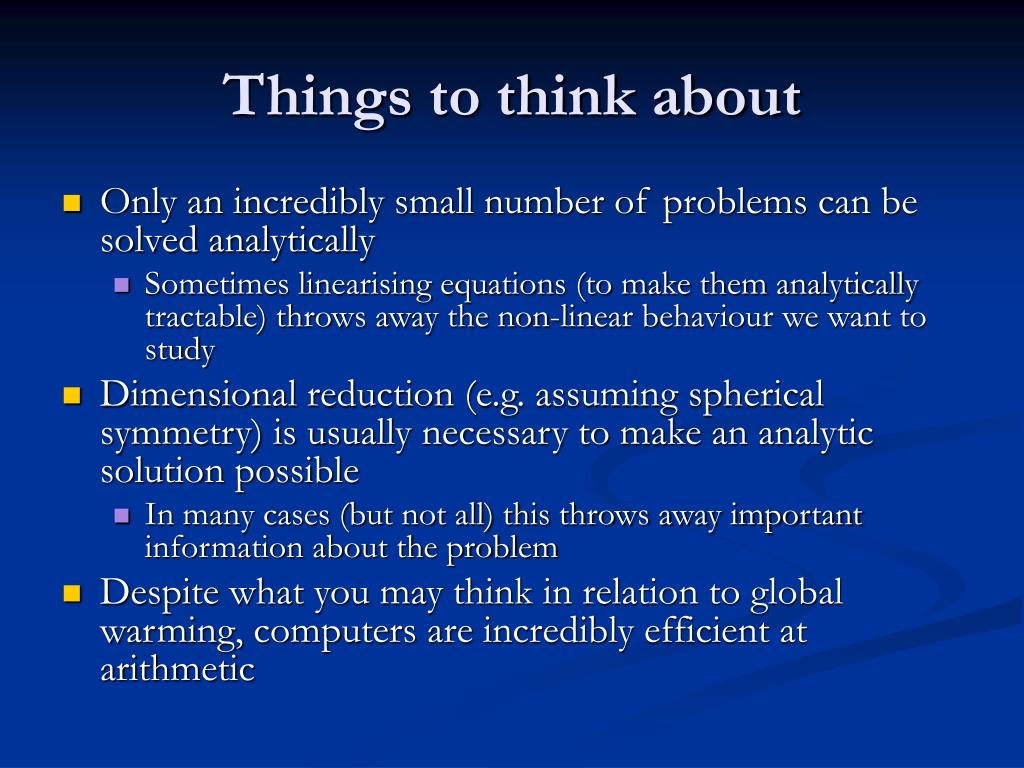 Things to think about

Only an incredibly small number of problems can be solved analytically

Sometimes linearising equations (to make them analytically tractable) throws away the non-linear behaviour we want to study

Dimensional reduction (e.g. assuming spherical symmetry) is usually necessary to make an analytic solution possible

In many cases (but not all) this throws away important information about the problem

Despite what you may think in relation to global warming, computers are incredibly efficient at arithmetic